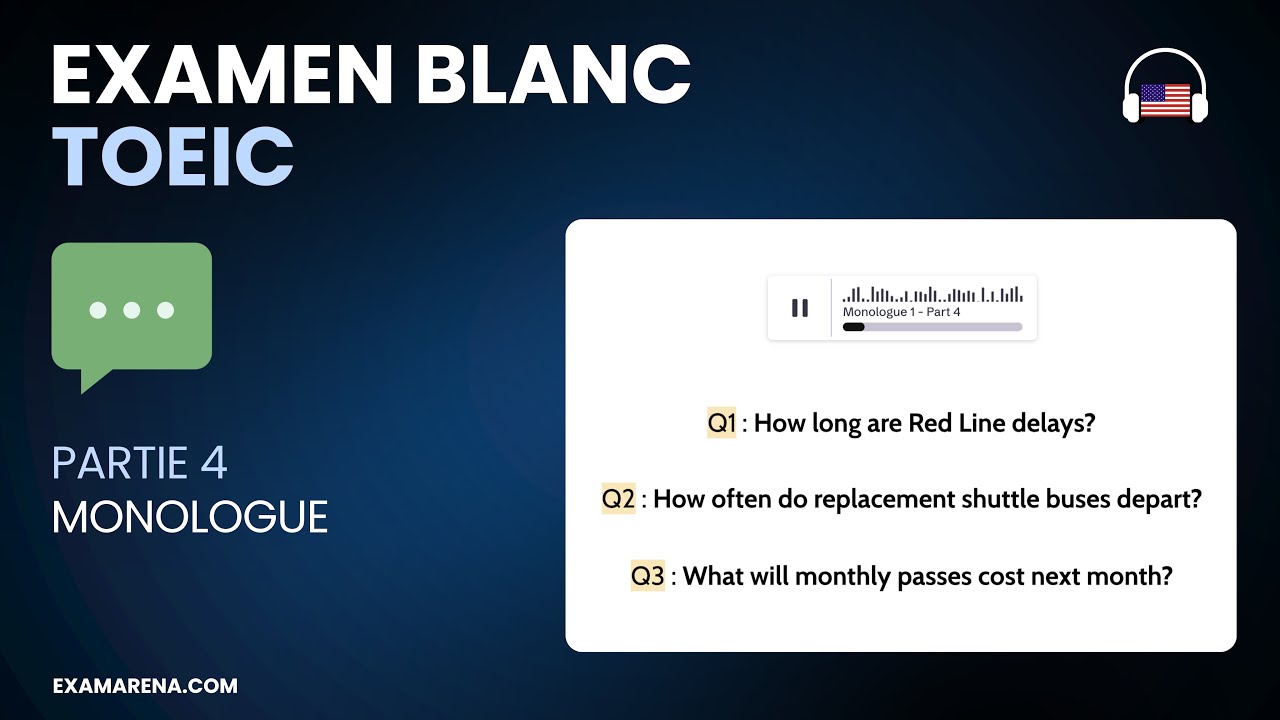 EXAMEN BLANC
TOEIC

PARTIE 4
MONOLOGUE

Monologue 1 - Part 4

Q1 : How long are Red Line delays?

Q2 : How often do replacement shuttle buses depart?

Q3 : What will monthly passes cost next month?

EXAMARENA.COM